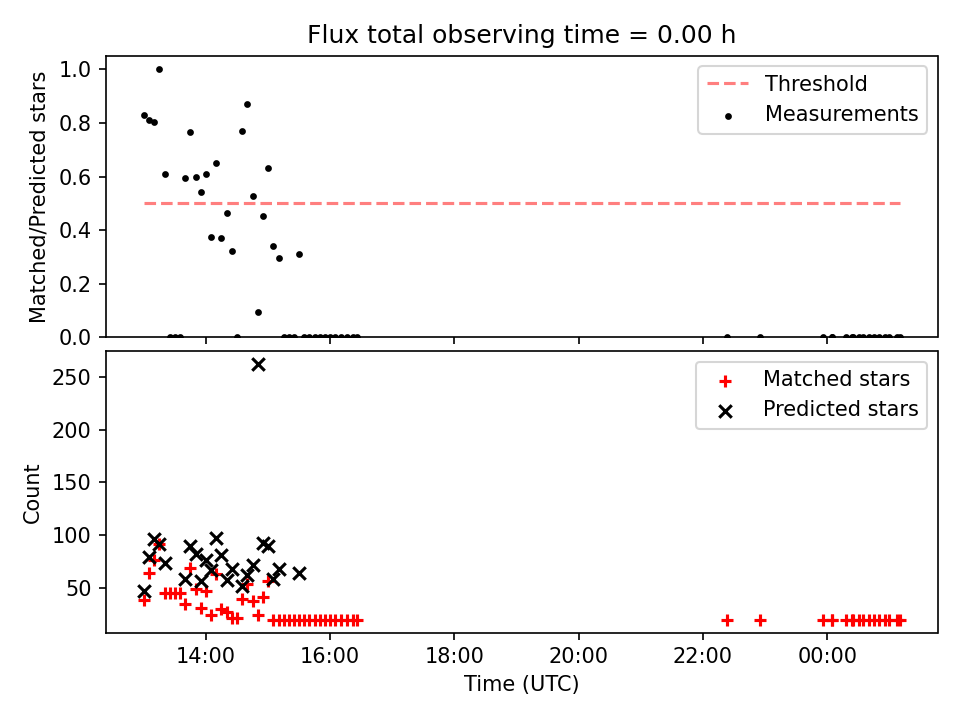 Flux total observing time = 0.00 h

Matched/Predicted stars

1.0
0.8
0.6
0.4
0.2
0.0

Threshold
Measurements

Count

250
200
150
100
50

Matched stars
Predicted stars

14:00
16:00
18:00
20:00
22:00
00:00

Time (UTC)